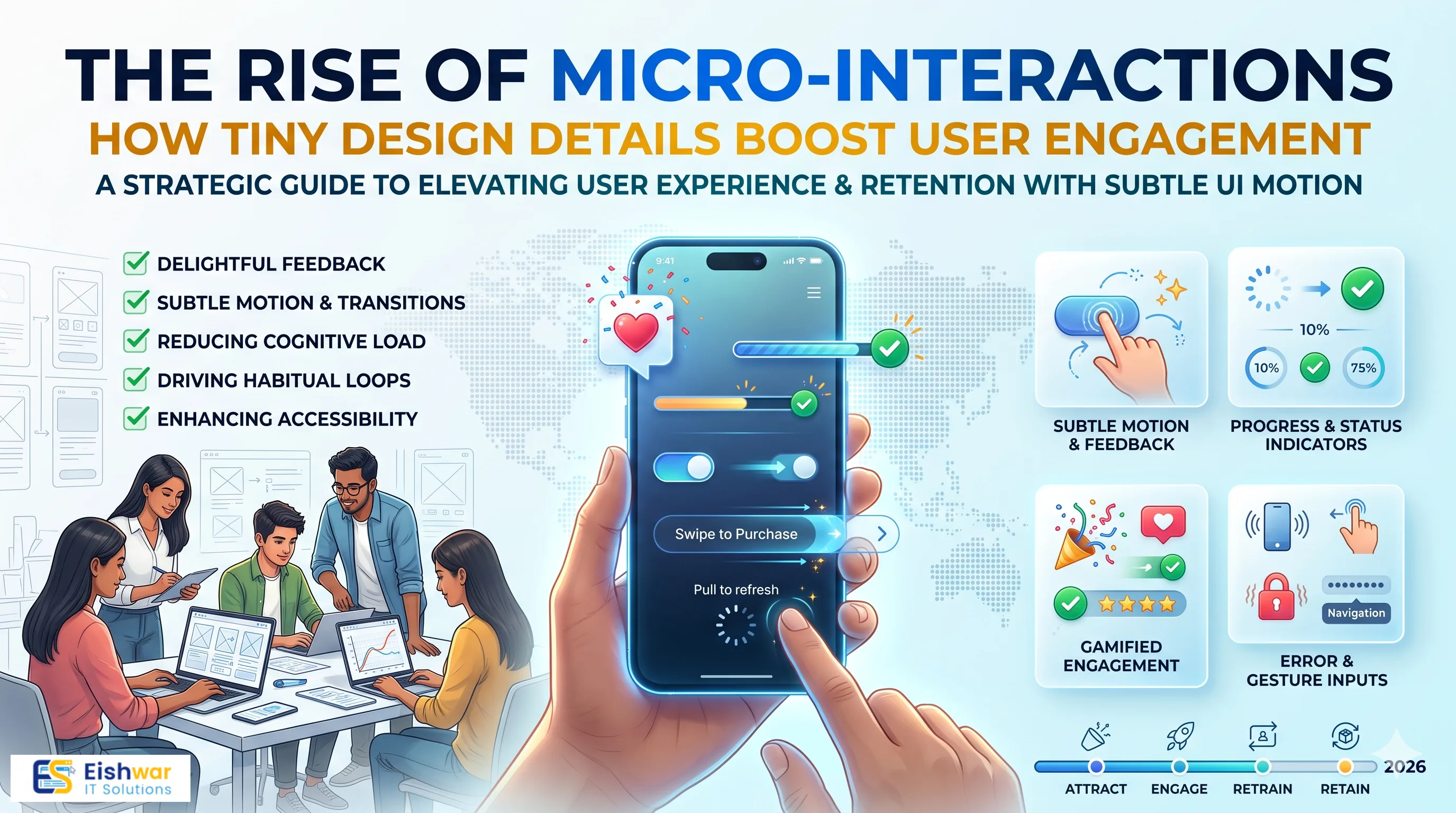 THE RISE OF MICRO-INTERACTIONS

HOW TINY DESIGN DETAILS BOOST USER ENGAGEMENT

A STRATEGIC GUIDE TO ELEVATING USER EXPERIENCE & RETENTION WITH SUBTLE UI MOTION

☑ DELIGHTFUL FEEDBACK
☑ SUBTLE MOTION & TRANSITIONS
☑ REDUCING COGNITIVE LOAD
☑ DRIVING HABITUAL LOOPS
☑ ENHANCING ACCESSIBILITY

9:41

Swipe to Purchase

Pull to refresh

SUBTLE MOTION & FEEDBACK

10%
10%
75%

PROGRESS & STATUS INDICATORS

GAMIFIED ENGAGEMENT

Navigation

ERROR & GESTURE INPUTS

2026

ATTRACT
ENGAGE
RETRAIN
RETAIN

Eishwar
IT Solutions